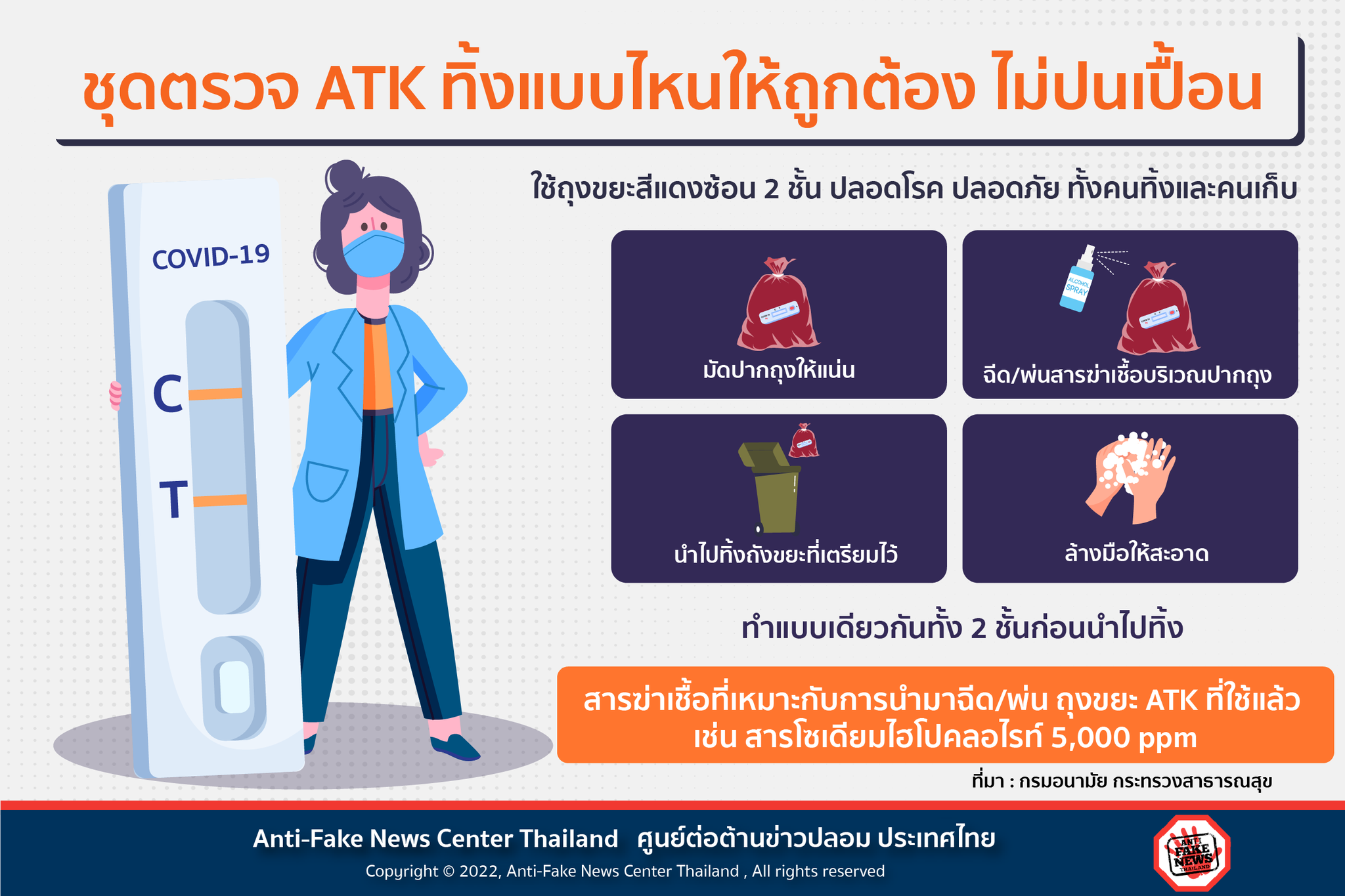 ชุดตรวจ ATK ทิ้งแบบไหนให้ถูกต้อง ไม่ปนเปื้อน

COVID-19

C

T

ใช้ถุงขยะสีแดงซ้อน 2 ชั้น ปลอดโรค ปลอดภัย ทั้งคนทิ้งและคนเก็บ

มัดปากถุงให้แน่น

ALCOHOL SPRAY

ฉีด/พ่นสารฆ่าเชื้อบริเวณปากถุง

นำไปทิ้งถังขยะที่เตรียมไว้

ล้างมือให้สะอาด

ทำแบบเดียวกันทั้ง 2 ชั้นก่อนนำไปทิ้ง

สารฆ่าเชื้อที่เหมาะกับการนำมาฉีด/พ่น ถุงขยะ ATK ที่ใช้แล้ว เช่น สารโซเดียมไฮโปคลอไรท์ 5,000 ppm

ที่มา : กรมอนามัย กระทรวงสาธารณสุข

Anti-Fake News Center Thailand ศูนย์ต่อต้านข่าวปลอม ประเทศไทย

Copyright © 2022, Anti-Fake News Center Thailand , All rights reserved

ANTI FAKE NEWS THAILAND